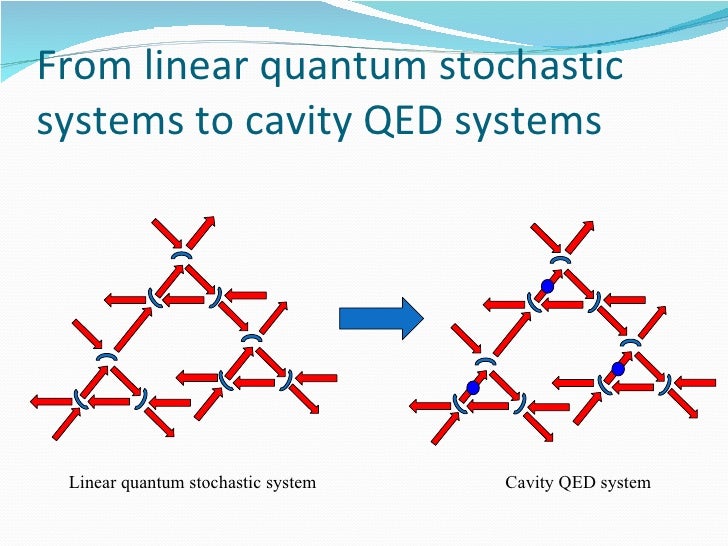 From linear quantum stochastic systems to cavity QED systems

Linear quantum stochastic system

Cavity QED system